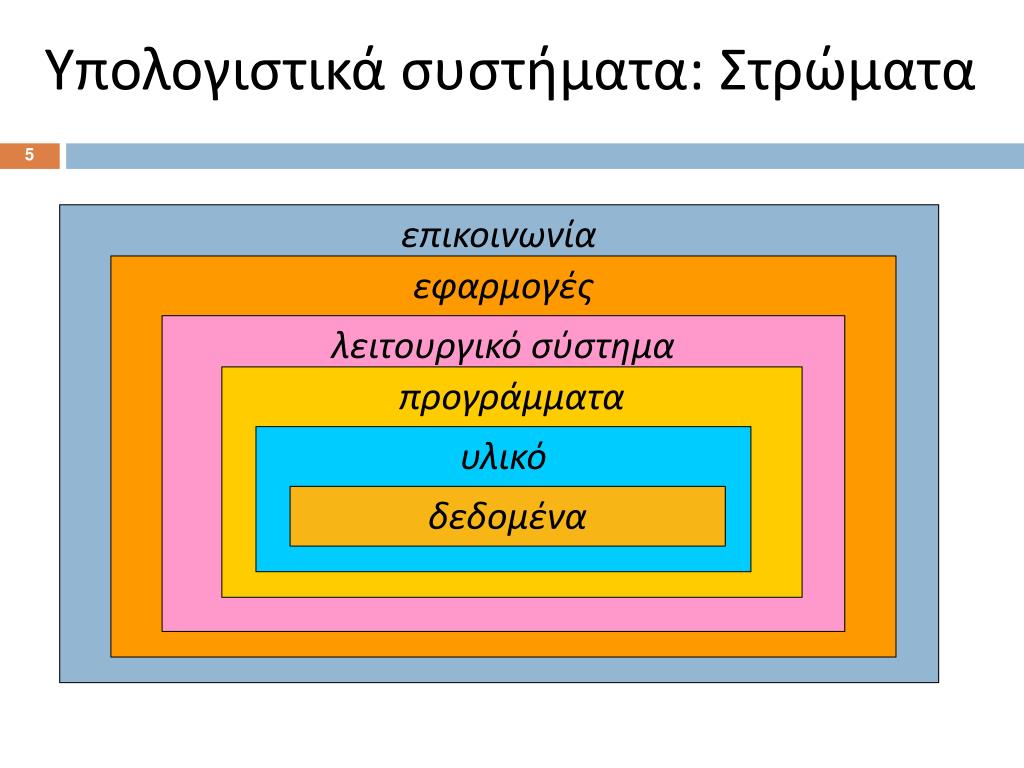 Υπολογιστικά συστήματα: Στρώματα

5

επικοινωνία

εφαρμογές

λειτουργικό σύστημα

προγράμματα

υλικό

δεδομένα